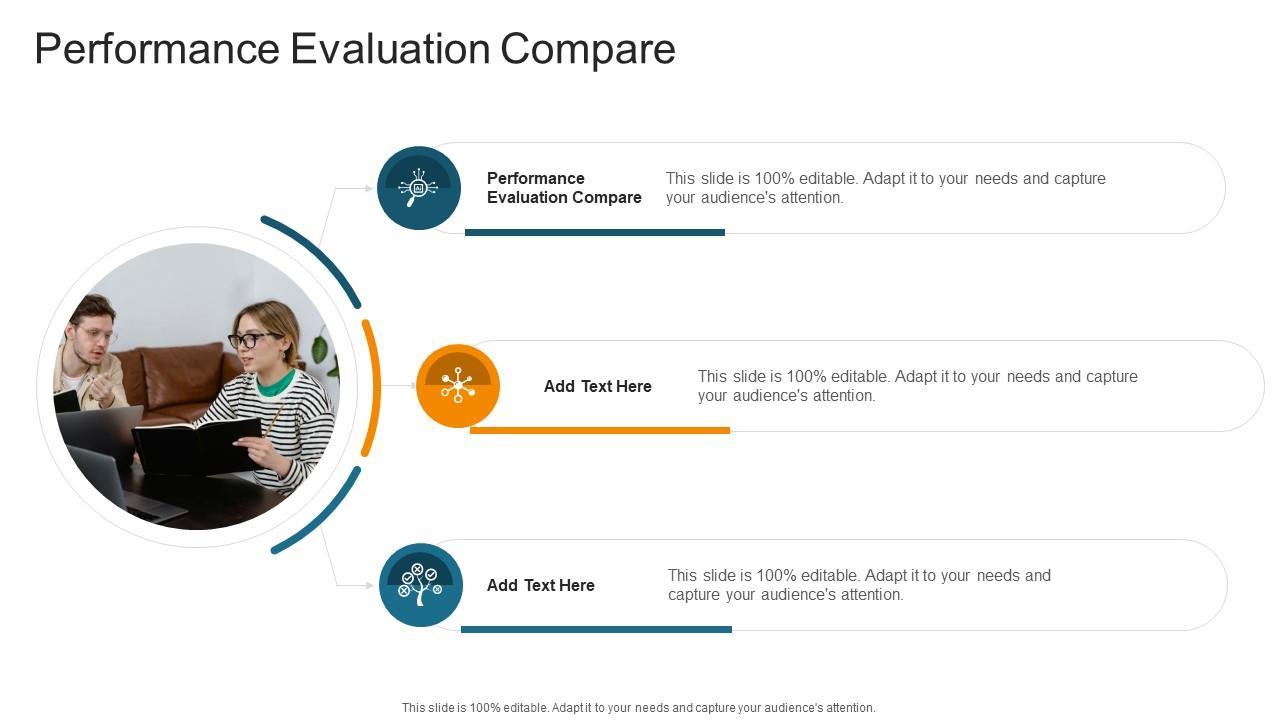 Performance Evaluation Compare

Performance Evaluation Compare

This slide is 100% editable. Adapt it to your needs and capture your audience's attention.

Add Text Here

This slide is 100% editable. Adapt it to your needs and capture your audience's attention.

Add Text Here

This slide is 100% editable. Adapt it to your needs and capture your audience's attention.

This slide is 100% editable. Adapt it to your needs and capture your audience's attention.